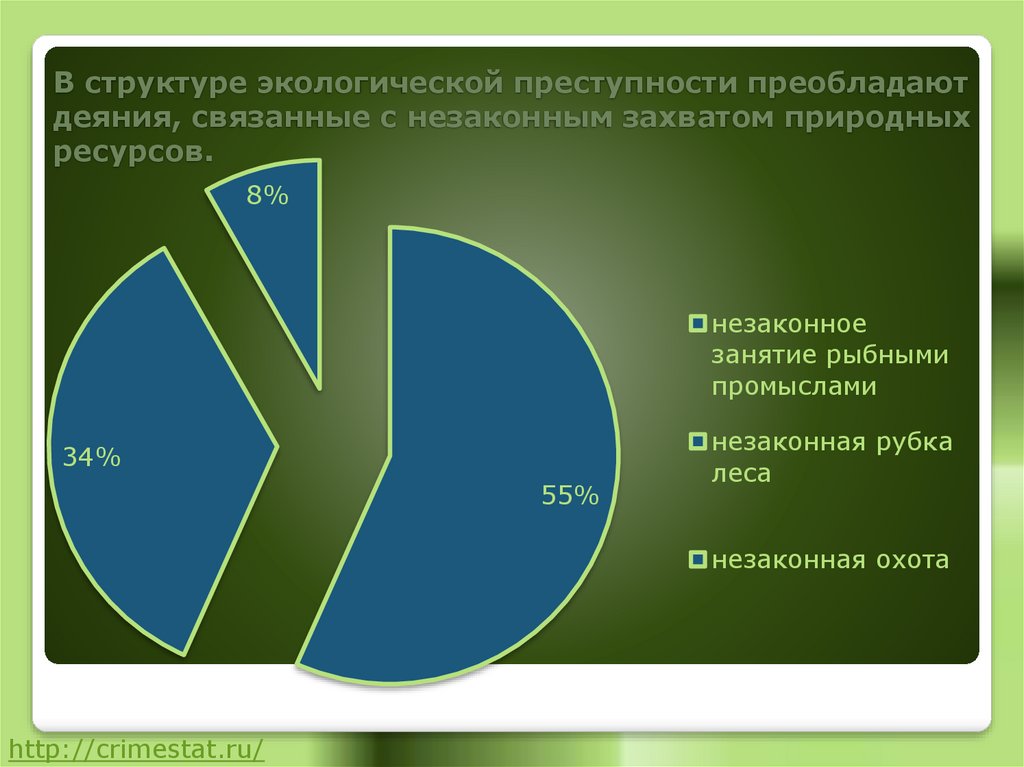 В структуре экологической преступности преобладают деяния, связанные с незаконным захватом природных ресурсов.

8%

34%

55%

незаконное занятие рыбными промыслами

незаконная рубка леса

незаконная охота

http://crimestat.ru/